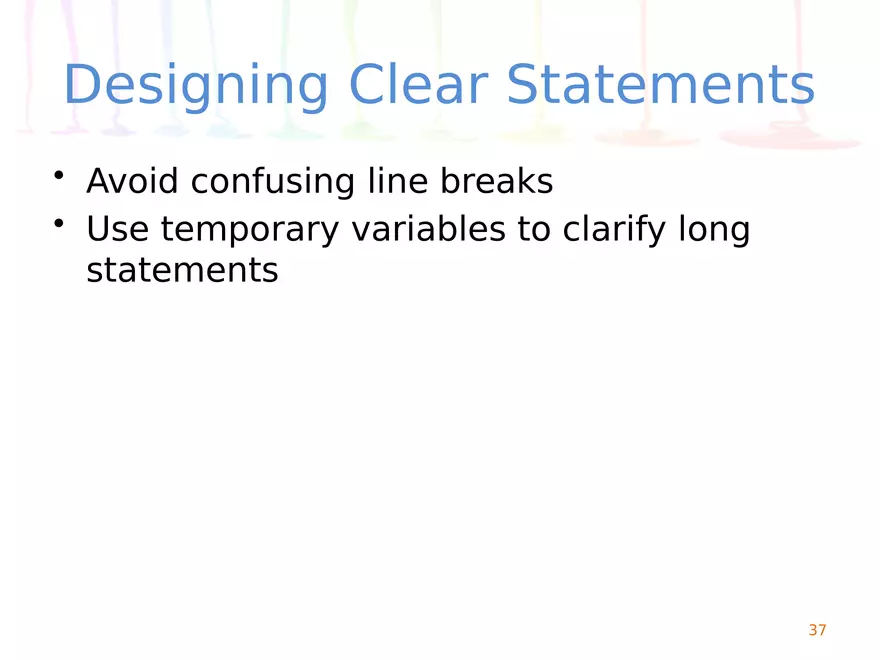 Designing Clear Statements

• Avoid confusing line breaks
• Use temporary variables to clarify long statements

37